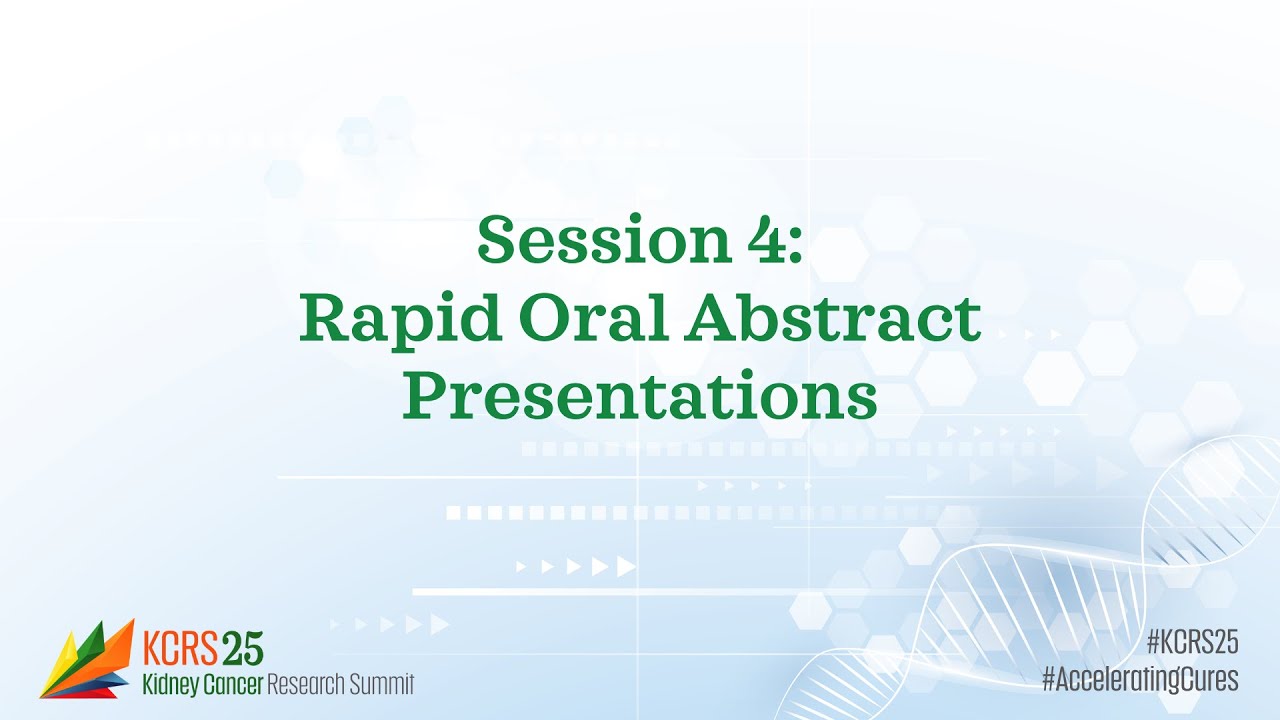 Session 4:
Rapid Oral Abstract Presentations

KCRS25
Kidney Cancer Research Summit

#KCRS25
#AcceleratingCures